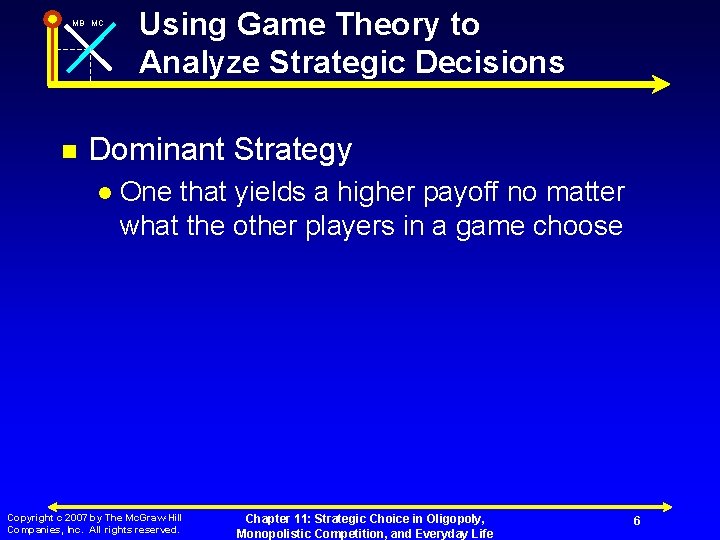 MB MC

Using Game Theory to Analyze Strategic Decisions

Dominant Strategy

One that yields a higher payoff no matter what the other players in a game choose

Copyright c 2007 by The McGraw Hill Companies, Inc. All rights reserved.

Chapter 11: Strategic Choice in Oligopoly, Monopolistic Competition, and Everyday Life

6